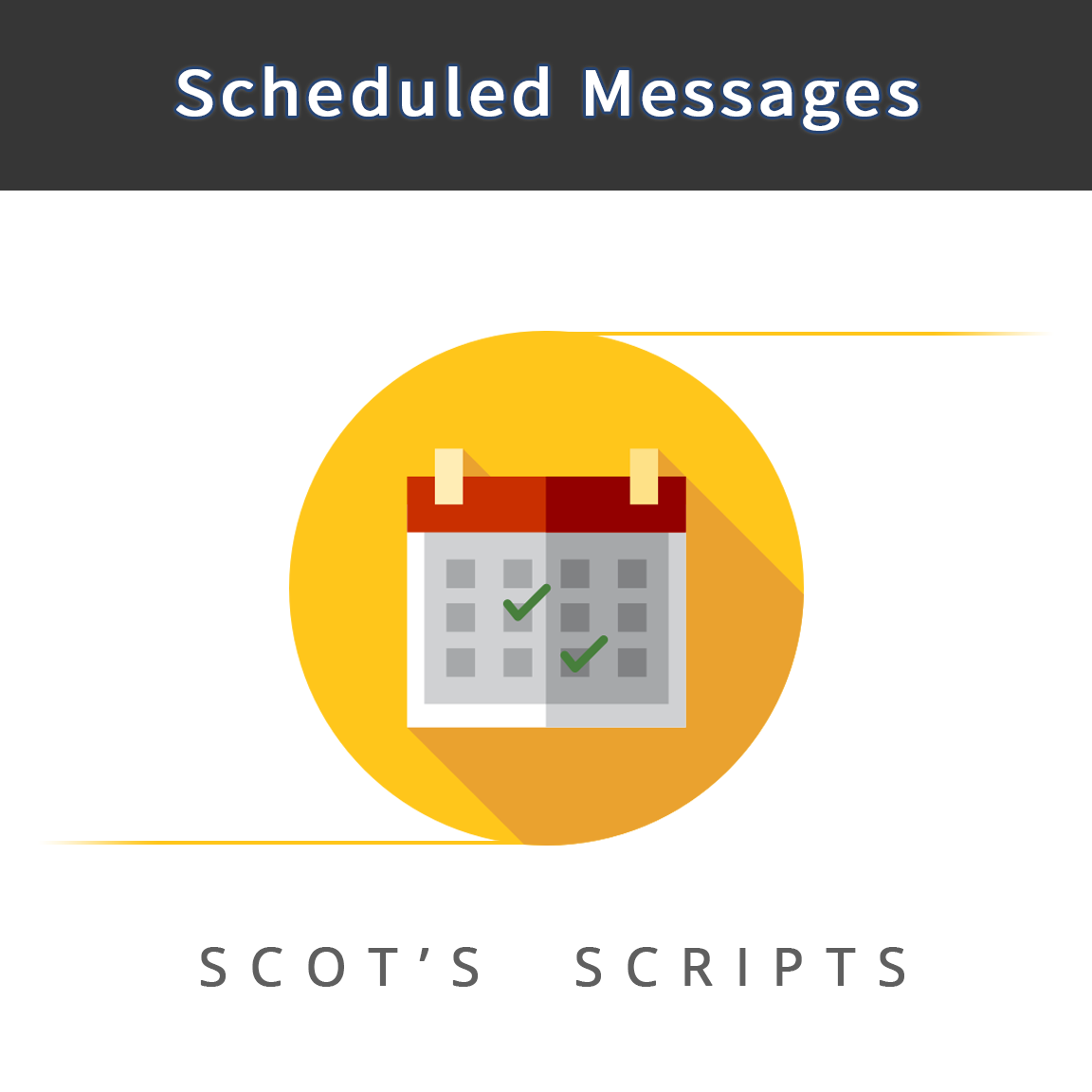 Scheduled Messages

SCOT'S SCRIPTS